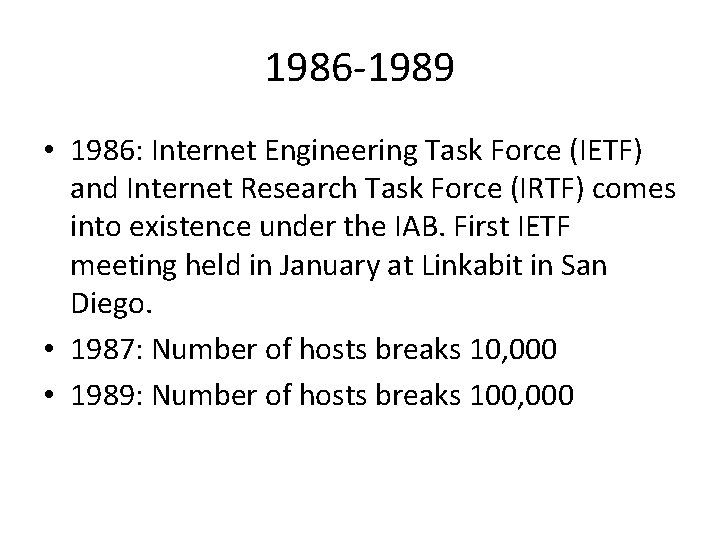 1986-1989

• 1986: Internet Engineering Task Force (IETF) and Internet Research Task Force (IRTF) comes into existence under the IAB. First IETF meeting held in January at Linkabit in San Diego.
• 1987: Number of hosts breaks 10,000
• 1989: Number of hosts breaks 100,000